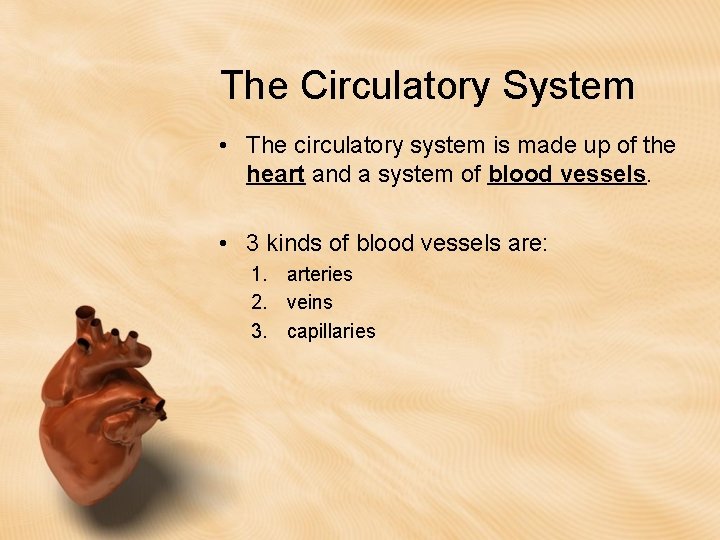 The Circulatory System

• The circulatory system is made up of the heart and a system of blood vessels.

• 3 kinds of blood vessels are:
1. arteries
2. veins
3. capillaries